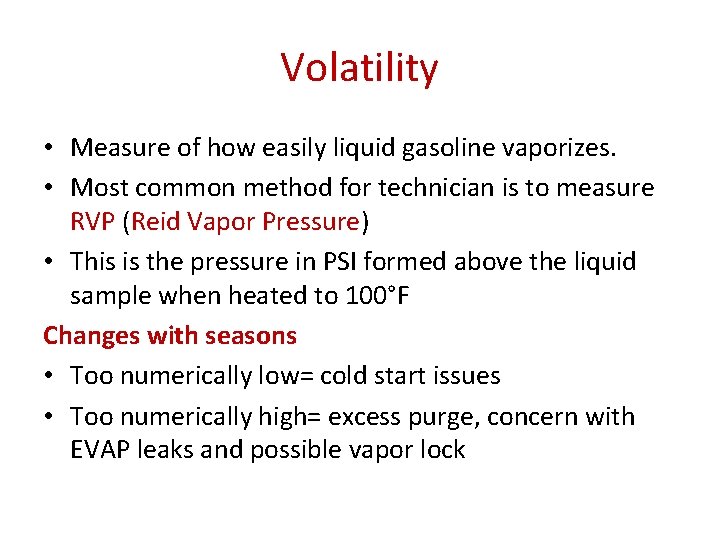 Volatility

• Measure of how easily liquid gasoline vaporizes.
• Most common method for technician is to measure RVP (Reid Vapor Pressure)
• This is the pressure in PSI formed above the liquid sample when heated to 100°F

Changes with seasons

• Too numerically low= cold start issues
• Too numerically high= excess purge, concern with EVAP leaks and possible vapor lock